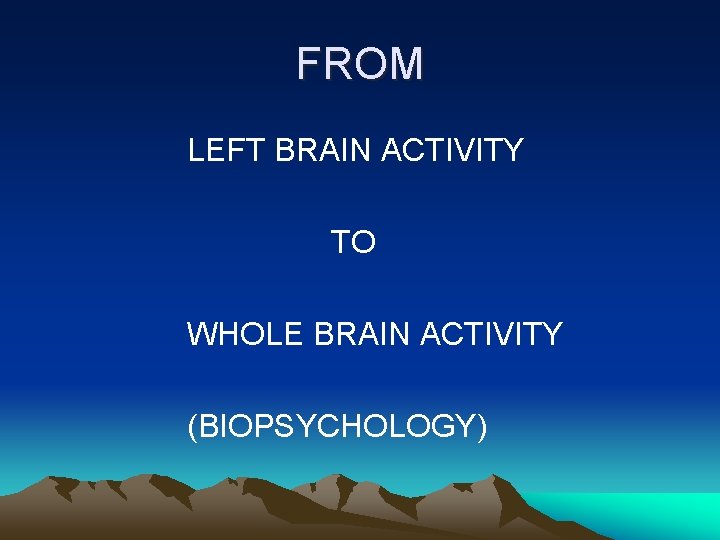 FROM

LEFT BRAIN ACTIVITY

TO

WHOLE BRAIN ACTIVITY

(BIOPSYCHOLOGY)